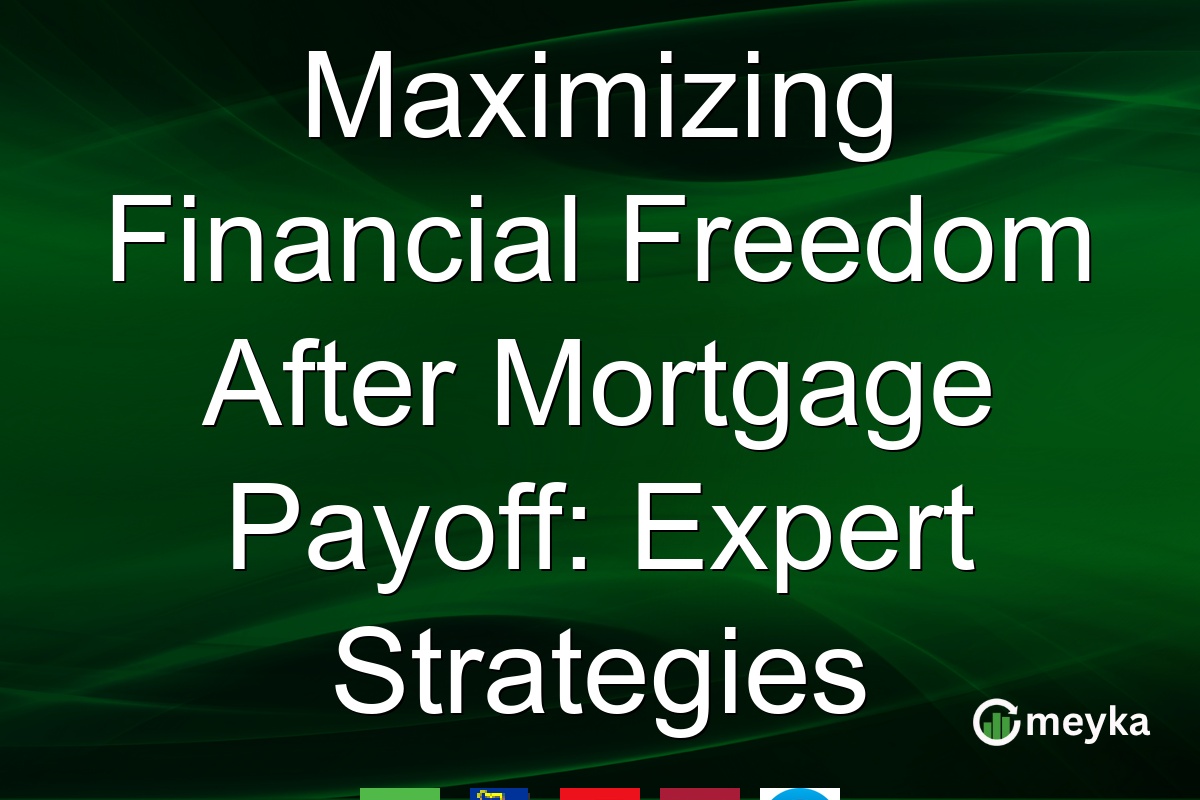 Maximizing Financial Freedom After Mortgage Payoff: Expert Strategies

meyka